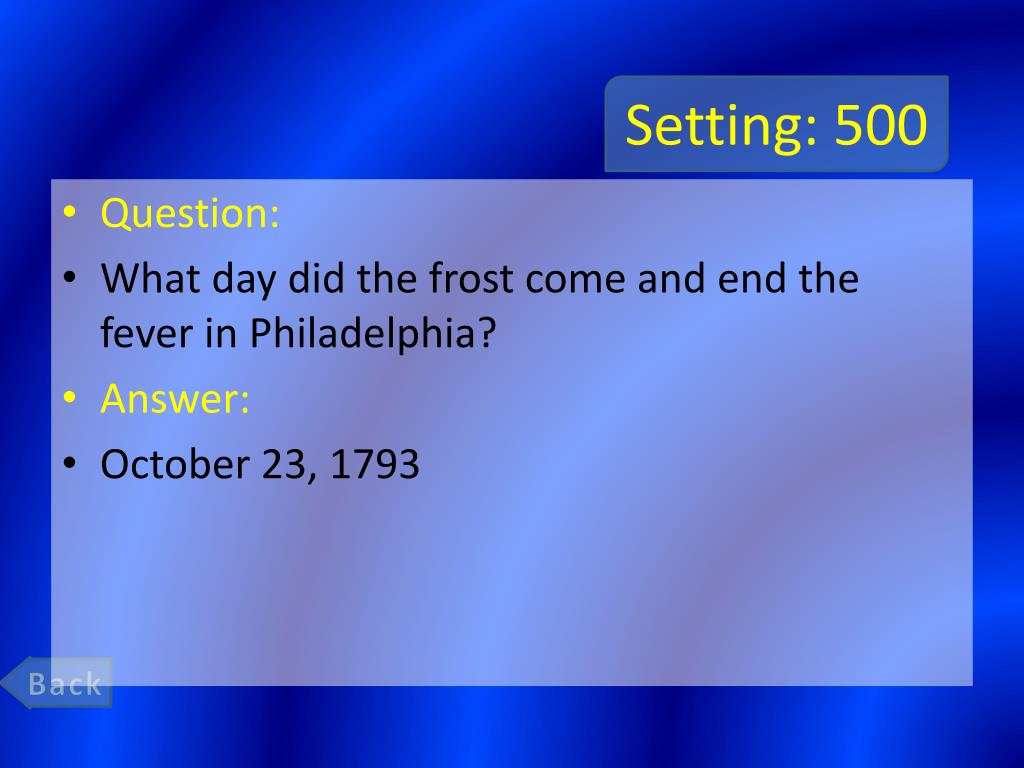 Setting: 500

• Question:
• What day did the frost come and end the fever in Philadelphia?
• Answer:
• October 23, 1793

Back